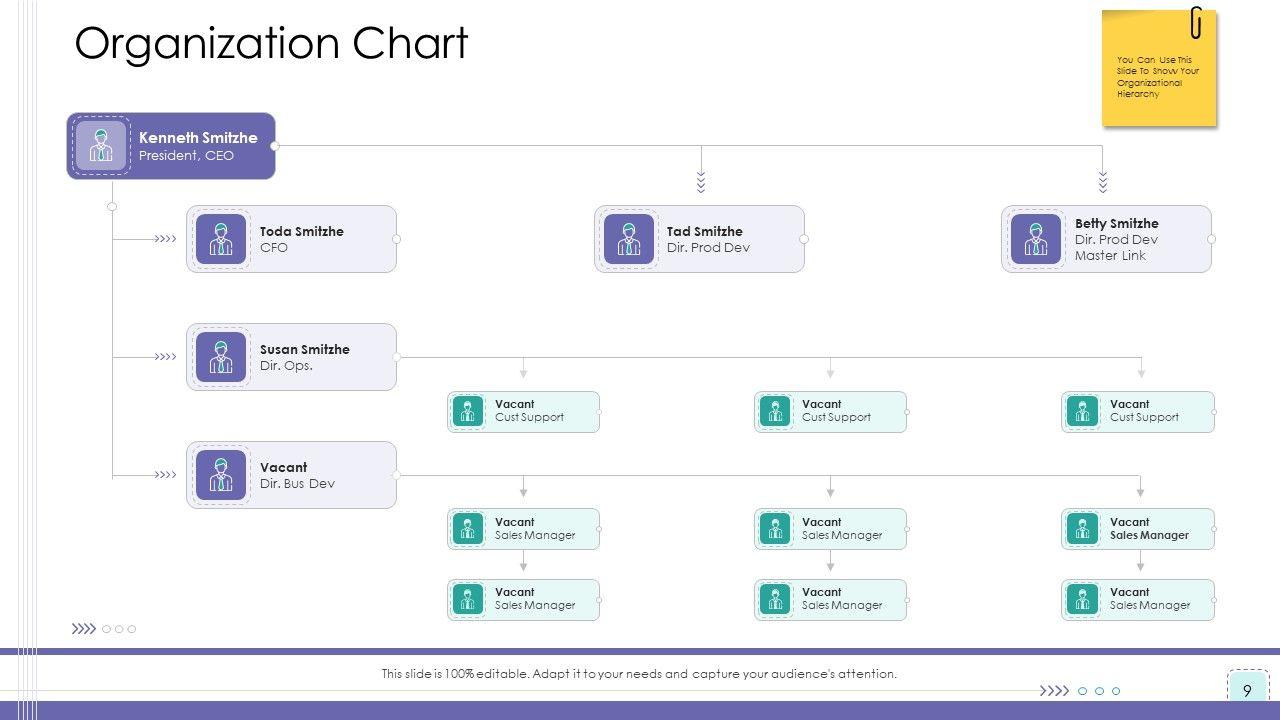 Organization Chart

You Can Use This Slide To Show Your Organizational Hierarchy

Kenneth Smitzhe
President, CEO

Toda Smitzhe
CFO

Tad Smitzhe
Dir. Prod Dev

Betty Smitzhe
Dir. Prod Dev
Master Link

Susan Smitzhe
Dir. Ops.

Vacant
Cust Support

Vacant
Cust Support

Vacant
Cust Support

Vacant
Dir. Bus Dev

Vacant
Sales Manager

Vacant
Sales Manager

Vacant
Sales Manager

Vacant
Sales Manager

Vacant
Sales Manager

Vacant
Sales Manager

This slide is 100% editable. Adapt it to your needs and capture your audience's attention.

9